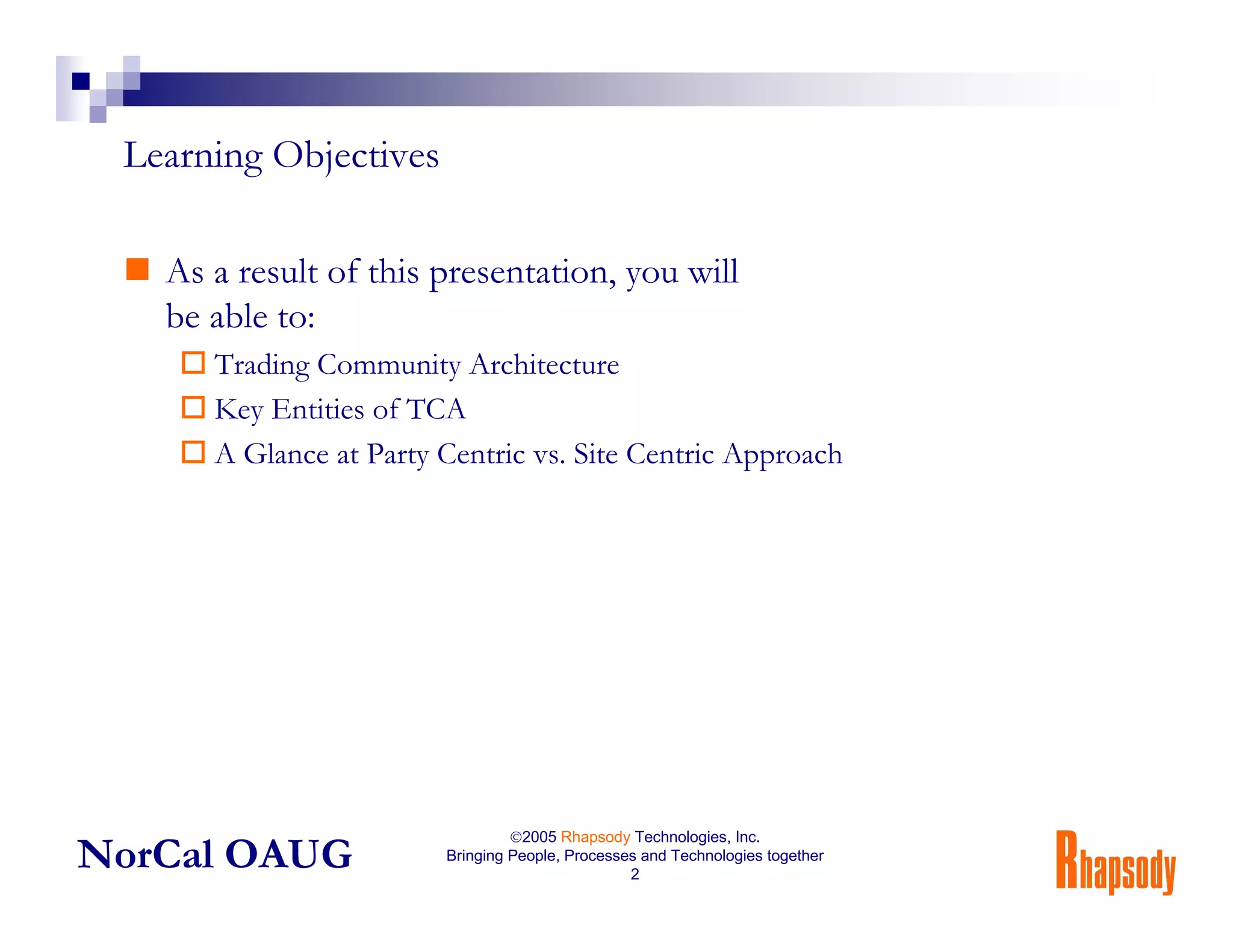 Learning Objectives

As a result of this presentation, you will be able to:

Trading Community Architecture

Key Entities of TCA

A Glance at Party Centric vs. Site Centric Approach

NorCal OAUG

©2005 Rhapsody Technologies, Inc.
Bringing People, Processes and Technologies together
2

Rhapsody